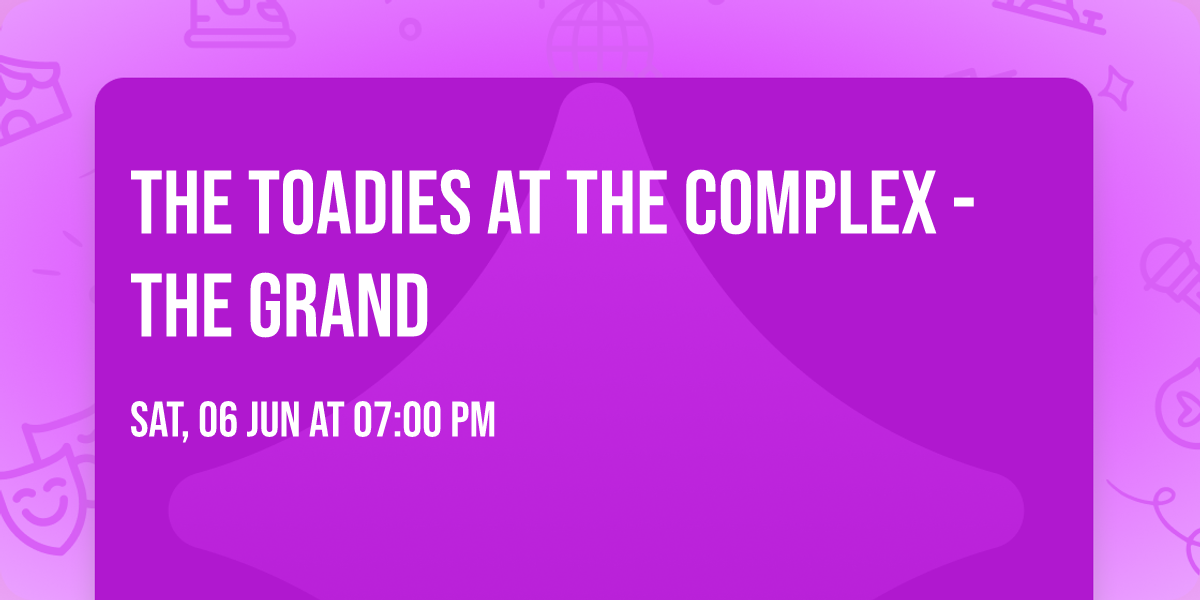 THE TOADIES AT THE COMPLEX - THE GRAND

SAT, 06 JUN AT 07:00 PM